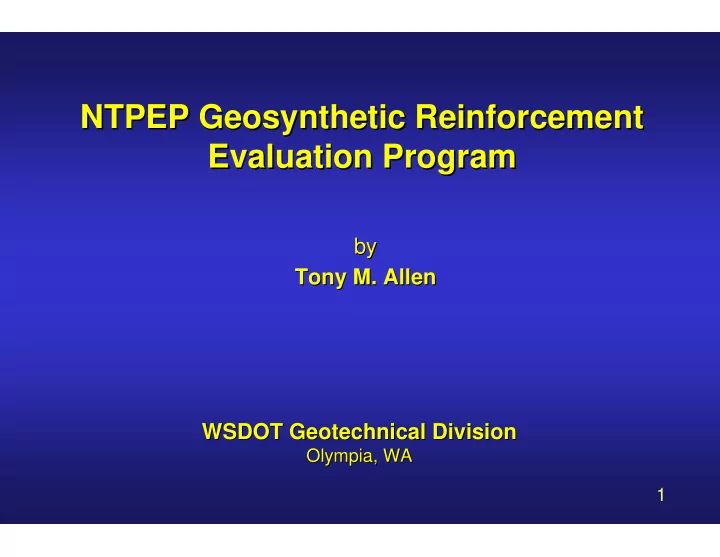 NTPEP Geosynthetic Reinforcement Evaluation Program

by
Tony M. Allen

WSDOT Geotechnical Division
Olympia, WA

1